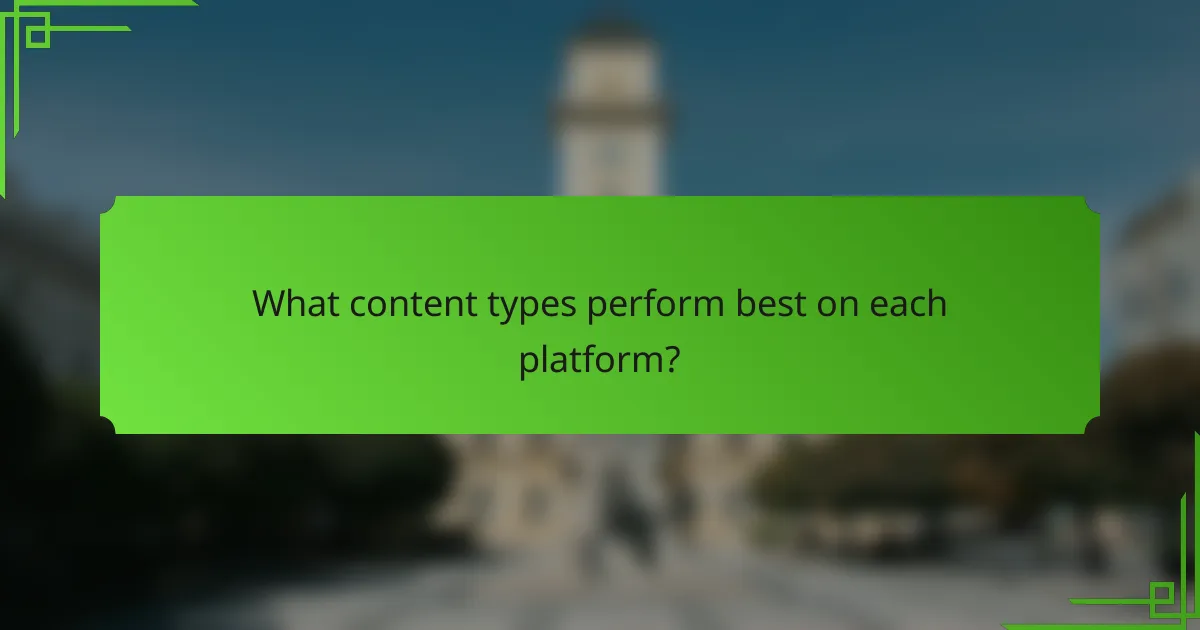 What content types perform best on each platform?